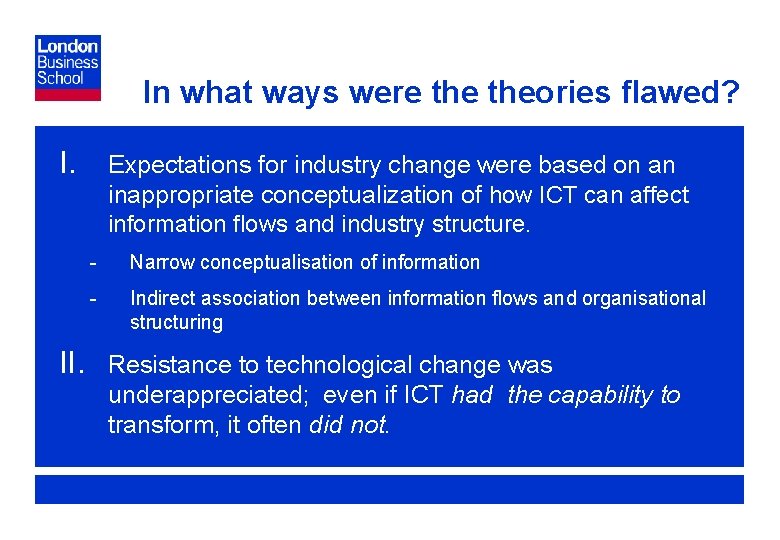 London Business School

In what ways were the theories flawed?

I. Expectations for industry change were based on an inappropriate conceptualization of how ICT can affect information flows and industry structure.

- Narrow conceptualisation of information

- Indirect association between information flows and organisational structuring

II. Resistance to technological change was underappreciated; even if ICT had the capability to transform, it often did not.